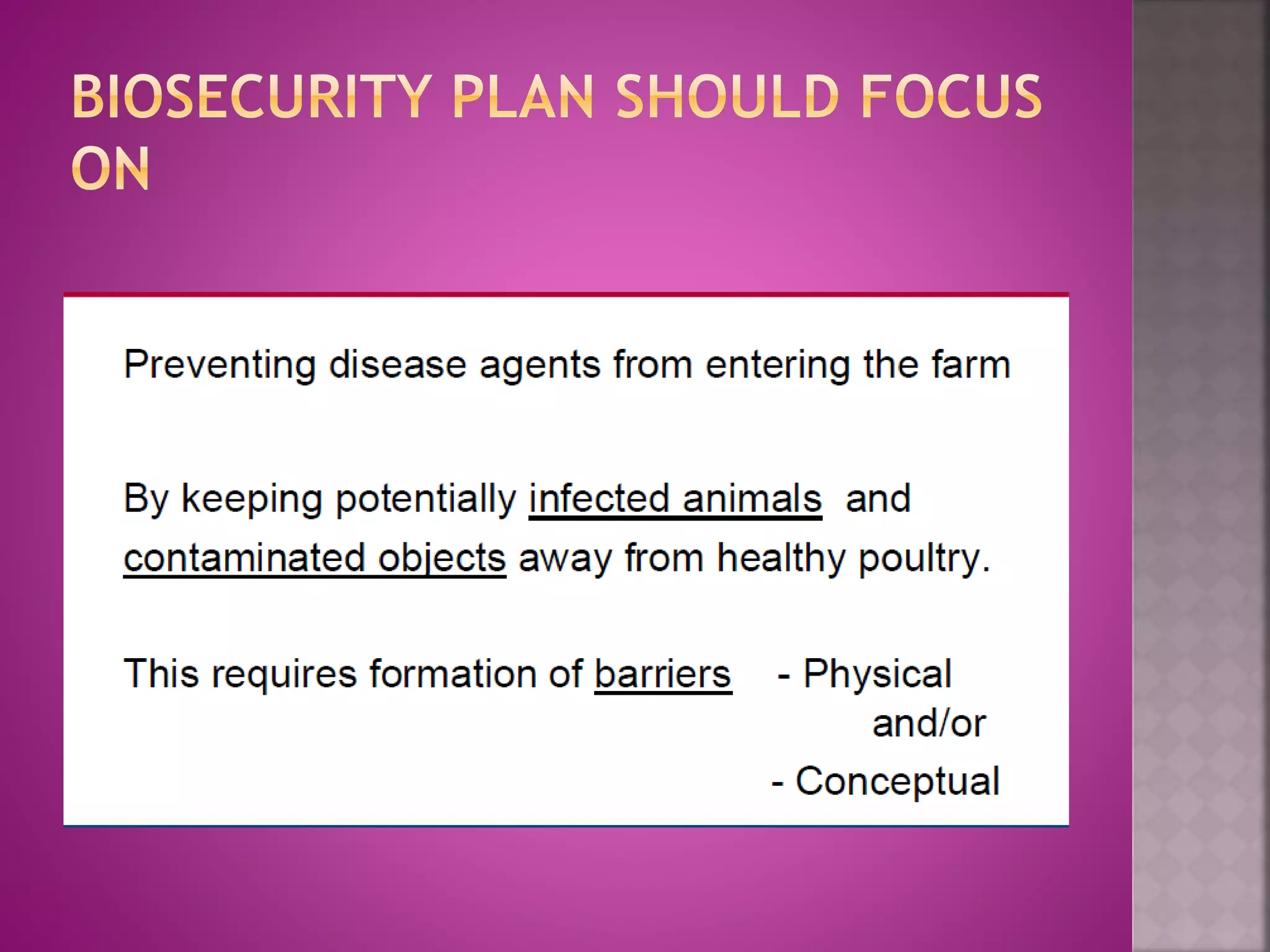 BIOSECURITY PLAN SHOULD FOCUS ON

Preventing disease agents from entering the farm

By keeping potentially infected animals and contaminated objects away from healthy poultry.

This requires formation of barriers - Physical and/or - Conceptual